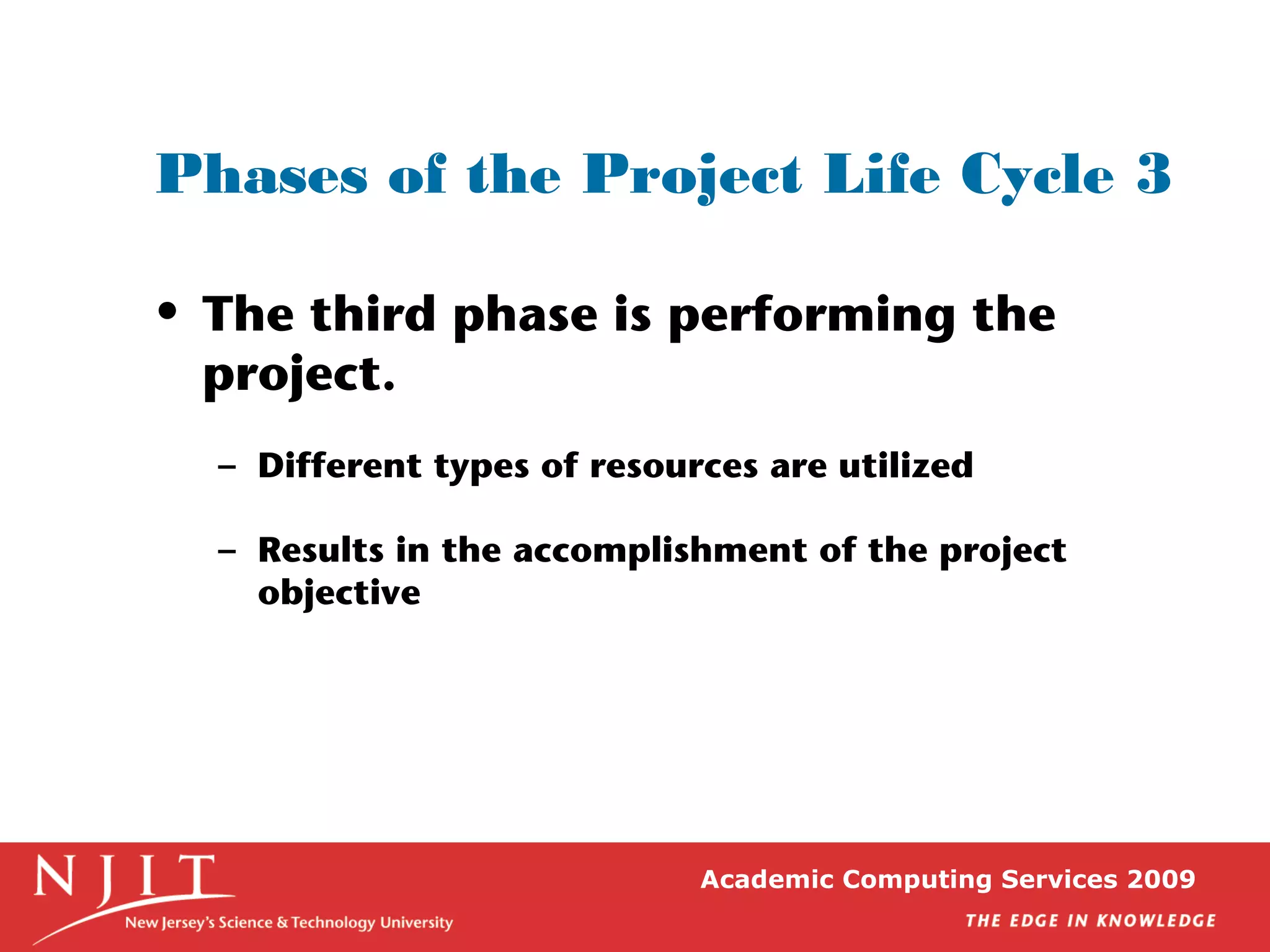 Phases of the Project Life Cycle 3

• The third phase is performing the project.

– Different types of resources are utilized

– Results in the accomplishment of the project objective

NJIT
New Jersey's Science & Technology University

Academic Computing Services 2009

THE EDGE IN KNOWLEDGE